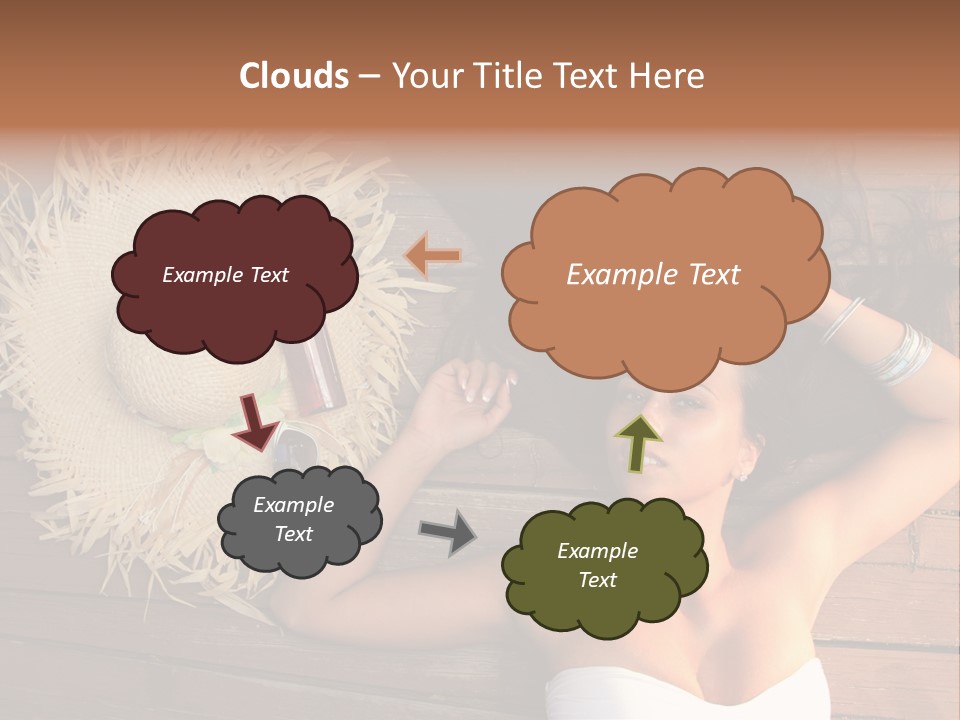 Clouds – Your Title Text Here

Example Text

Example Text

Example Text

Example Text